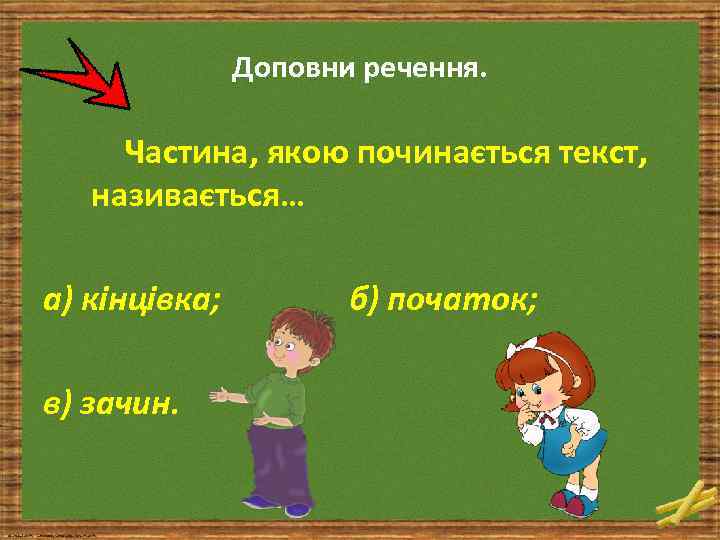 Доповни речення.

Частина, якою починається текст, називається…

а) кінцівка;

б) початок;

в) зачин.